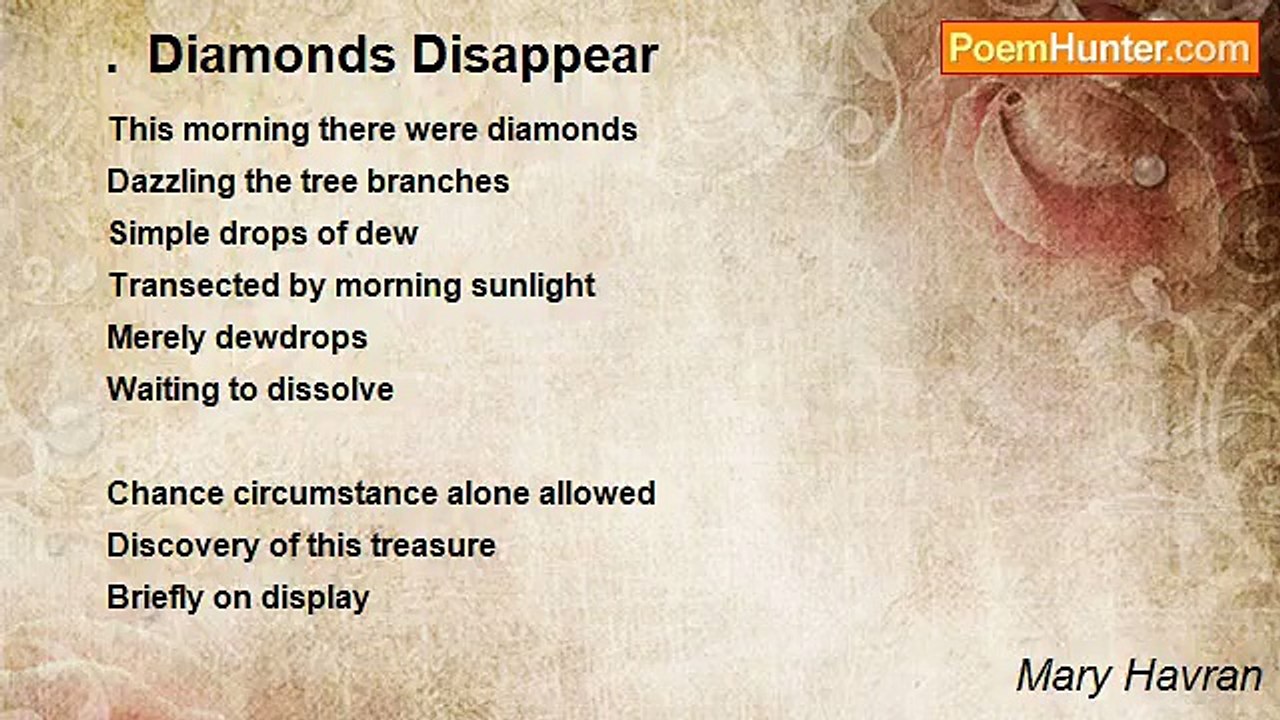 . Diamonds Disappear

PoemHunter.com

This morning there were diamonds
Dazzling the tree branches
Simple drops of dew
Transected by morning sunlight
Merely dewdrops
Waiting to dissolve

Chance circumstance alone allowed
Discovery of this treasure
Briefly on display

Mary Havran